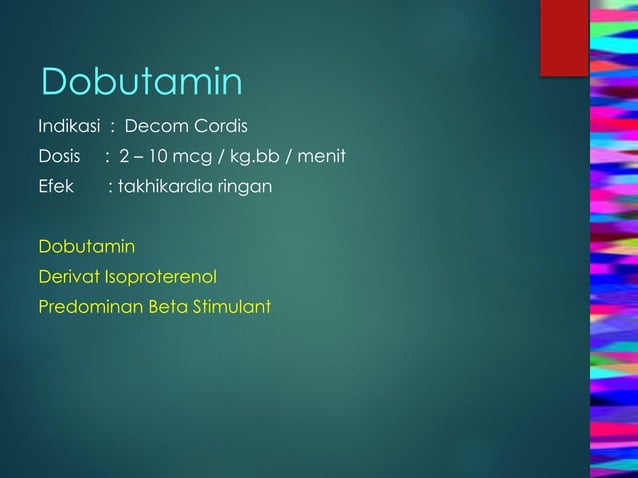 Dobutamin

Indikasi : Decom Cordis
Dosis : 2 – 10 mcg / kg.bb / menit
Efek : takhikardia ringan

Dobutamin
Derivat Isoproterenol
Predominan Beta Stimulant